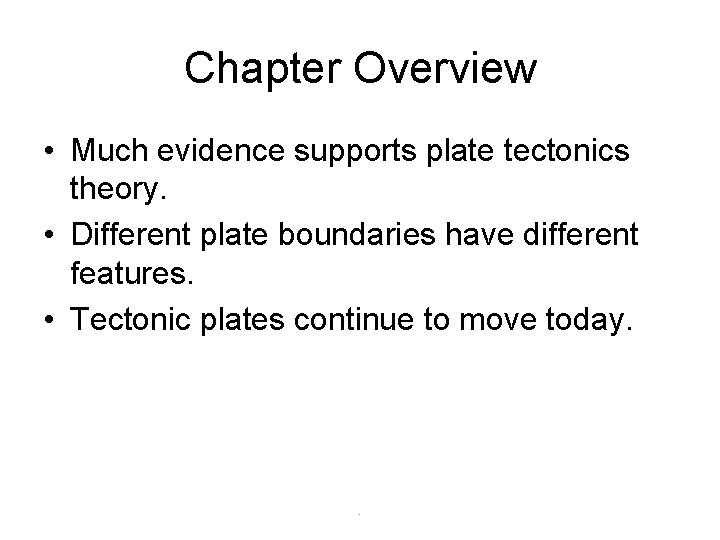 Chapter Overview

• Much evidence supports plate tectonics theory.
• Different plate boundaries have different features.
• Tectonic plates continue to move today.